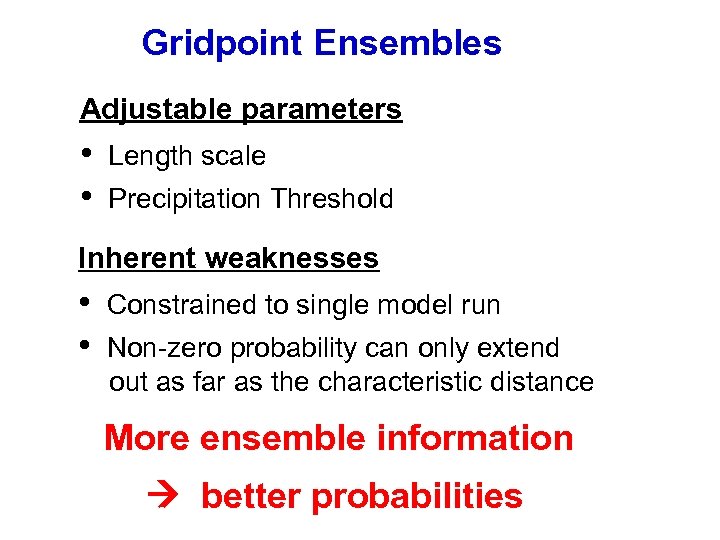 Gridpoint Ensembles

Adjustable parameters

• Length scale
• Precipitation Threshold

Inherent weaknesses

• Constrained to single model run
• Non-zero probability can only extend out as far as the characteristic distance

More ensemble information

→ better probabilities